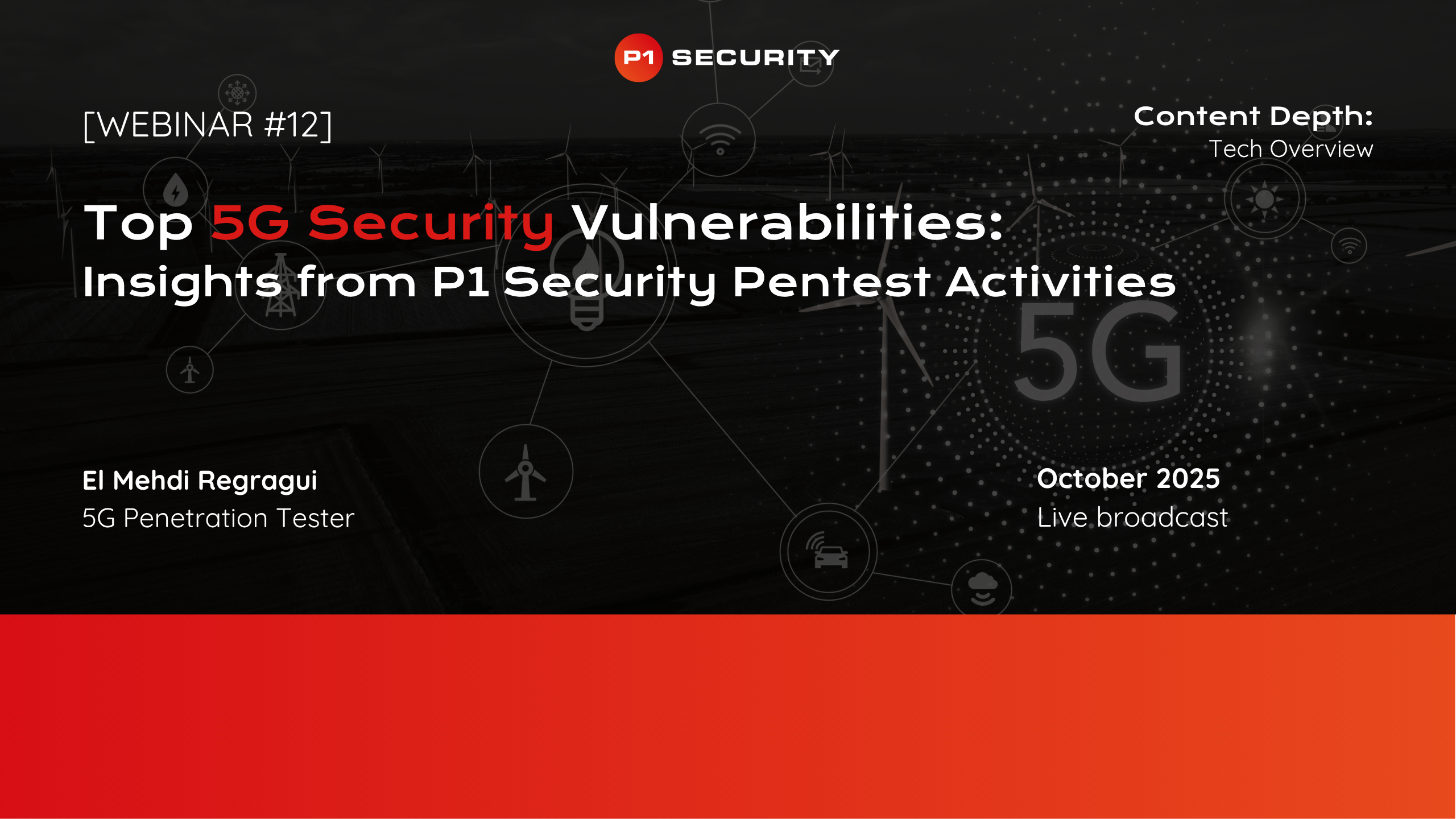 P1 SECURITY

[WEBINAR #12]

Content Depth:
Tech Overview

Top 5G Security Vulnerabilities:
Insights from P1 Security Pentest Activities

5G

El Mehdi Regragui
5G Penetration Tester

October 2025
Live broadcast